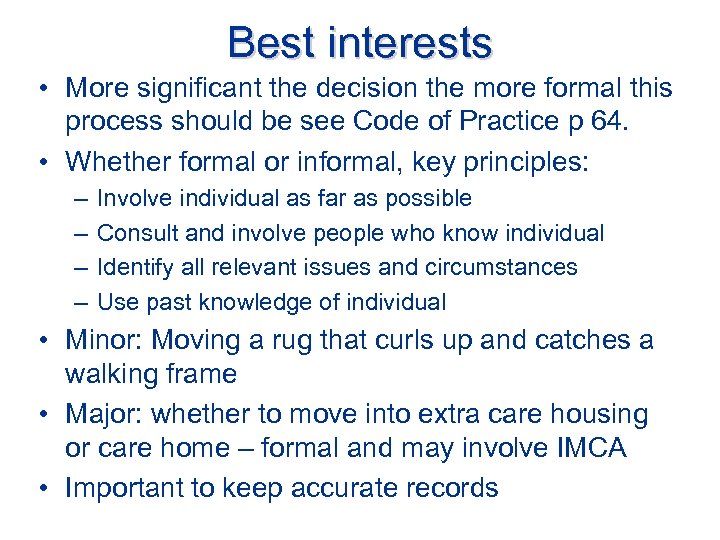 Best interests

• More significant the decision the more formal this process should be see Code of Practice p 64.
• Whether formal or informal, key principles:
– Involve individual as far as possible
– Consult and involve people who know individual
– Identify all relevant issues and circumstances
– Use past knowledge of individual
• Minor: Moving a rug that curls up and catches a walking frame
• Major: whether to move into extra care housing or care home – formal and may involve IMCA
• Important to keep accurate records